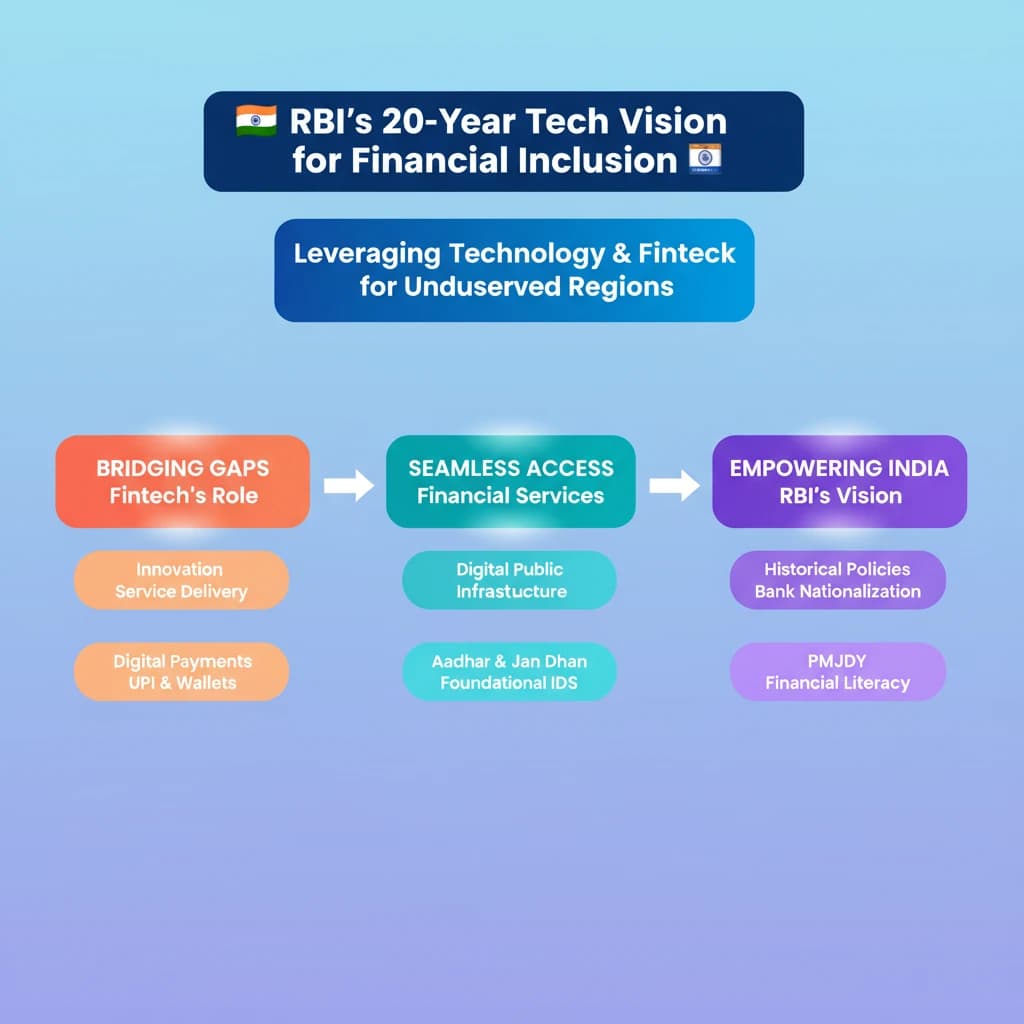 RBI's 20-Year Tech Vision for Financial Inclusion

Leveraging Technology & Finteck for Unduserved Regions

BRIDGING GAPS
Fintech's Role

Innovation
Service Delivery

Digital Payments
UPI & Wallets

SEAMLESS ACCESS
Financial Services

Digital Public
Infrastructure

Aadhar & Jan Dhan
Foundational IDS

EMPOWERING INDIA
RBI's Vision

Historical Policies
Bank Nationalization

PMJDY
Financial Literacy